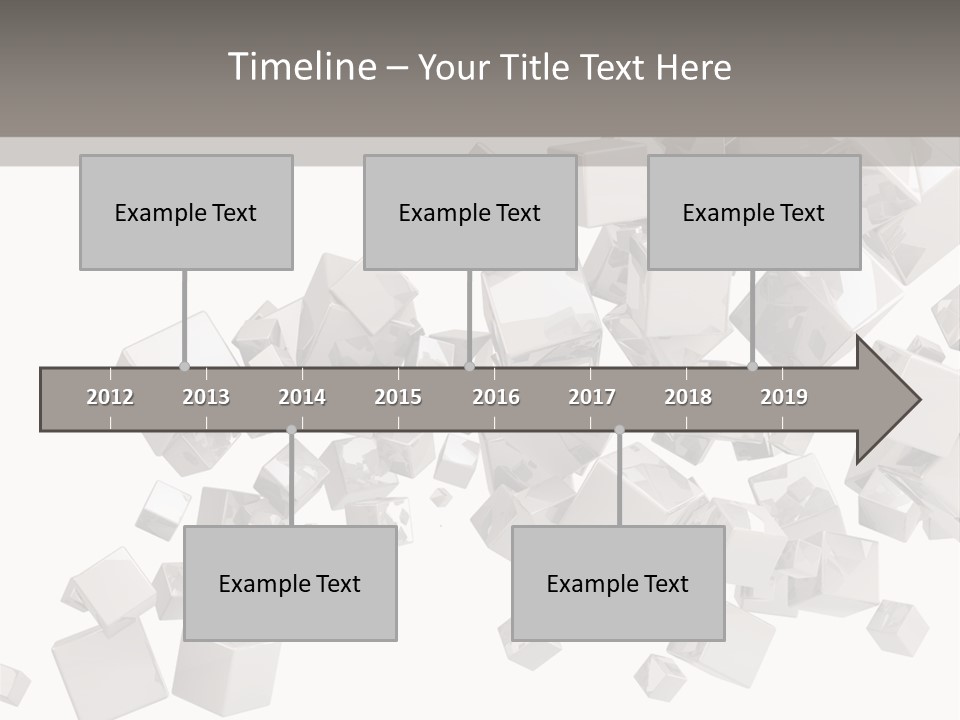 Timeline – Your Title Text Here

Example Text

Example Text

Example Text

2012 2013 2014 2015 2016 2017 2018 2019

Example Text

Example Text